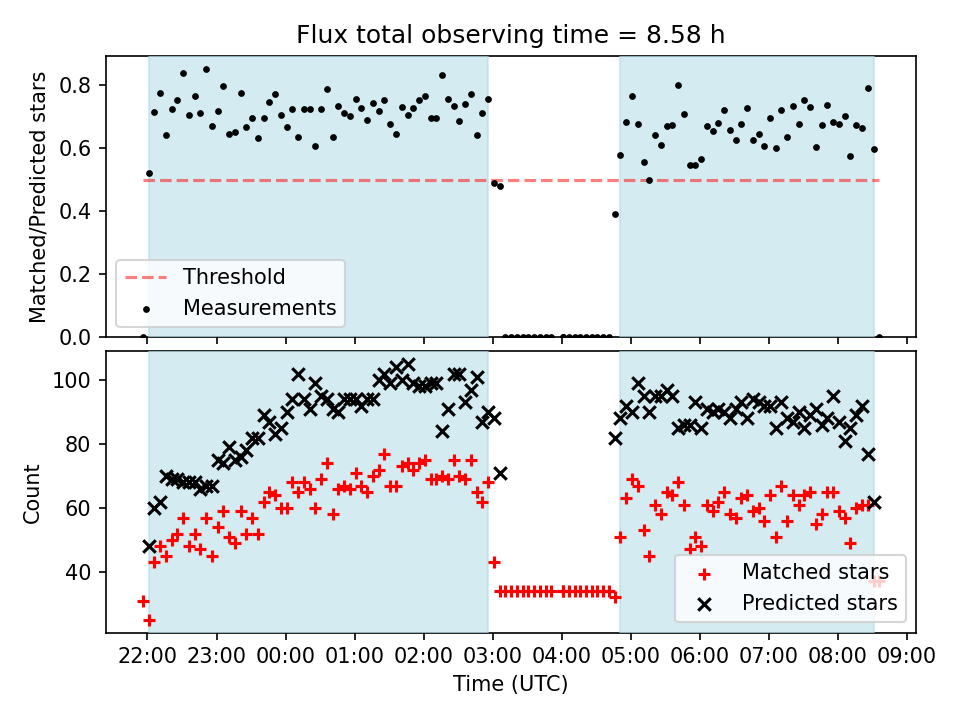 Flux total observing time = 8.58 h

Matched/Predicted stars

0.8
0.6
0.4
0.2
0.0

Threshold
Measurements

Count

100
80
60
40

Matched stars
Predicted stars

22:00 23:00 00:00 01:00 02:00 03:00 04:00 05:00 06:00 07:00 08:00 09:00

Time (UTC)